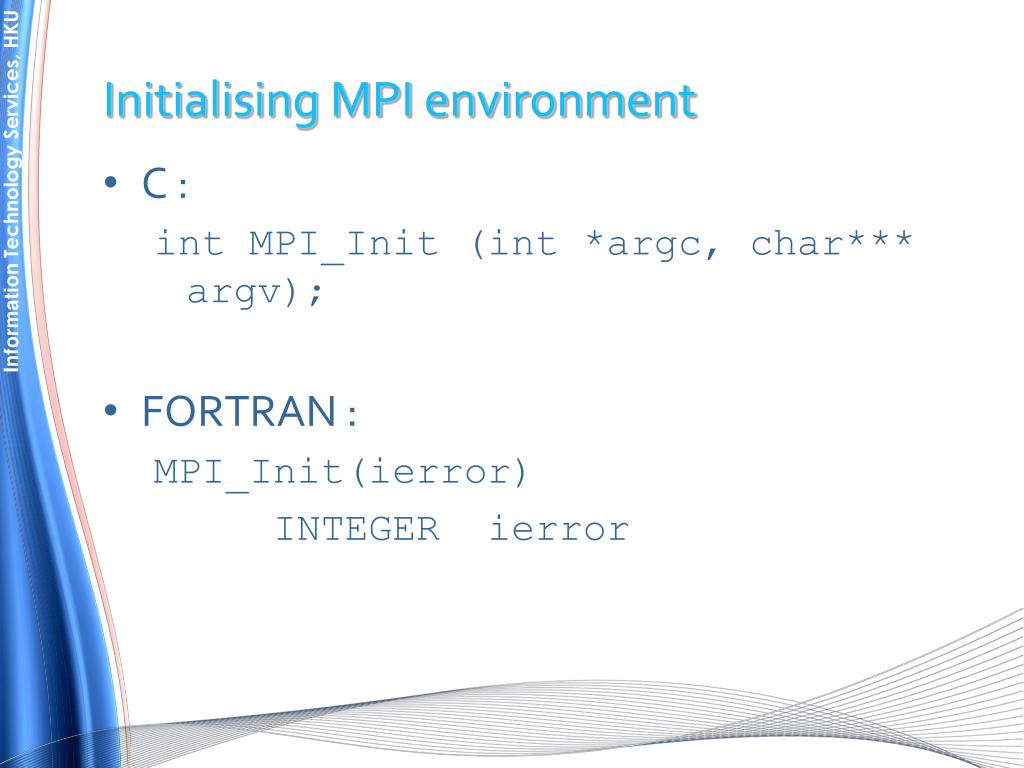 Information Technology Services, HKU

Initialising MPI environment

• C:
int MPI_Init (int *argc, char*** argv);

• FORTRAN:
MPI_Init(ierror)
INTEGER ierror